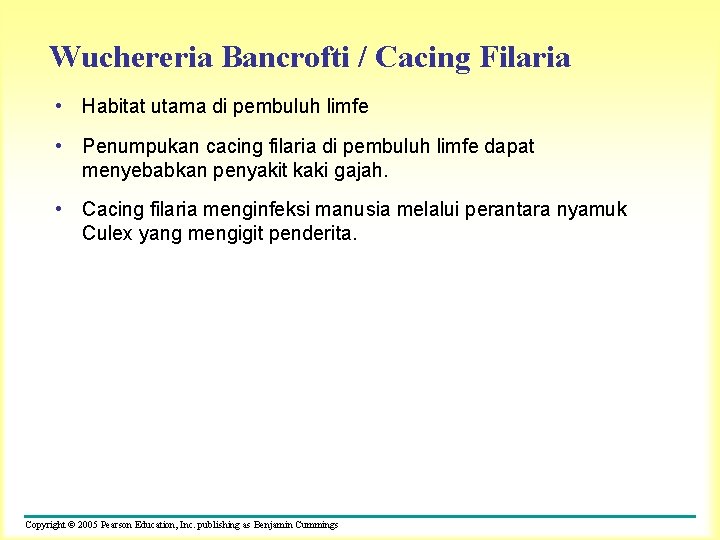 Wuchereria Bancrofti / Cacing Filaria

• Habitat utama di pembuluh limfe

• Penumpukan cacing filaria di pembuluh limfe dapat menyebabkan penyakit kaki gajah.

• Cacing filaria menginfeksi manusia melalui perantara nyamuk Culex yang mengigit penderita.

Copyright © 2005 Pearson Education, Inc. publishing as Benjamin Cummings